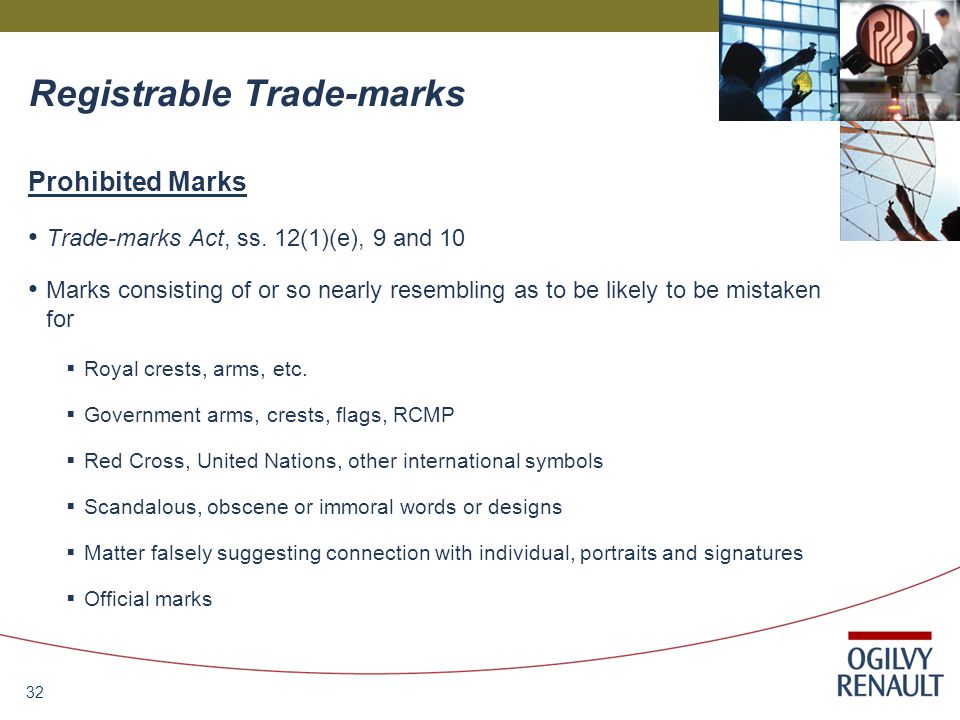 Registrable Trade-marks

Prohibited Marks

• Trade-marks Act, ss. 12(1)(e), 9 and 10

• Marks consisting of or so nearly resembling as to be likely to be mistaken for

▪ Royal crests, arms, etc.

▪ Government arms, crests, flags, RCMP

▪ Red Cross, United Nations, other international symbols

▪ Scandalous, obscene or immoral words or designs

▪ Matter falsely suggesting connection with individual, portraits and signatures

▪ Official marks

32

OGILVY RENAULT